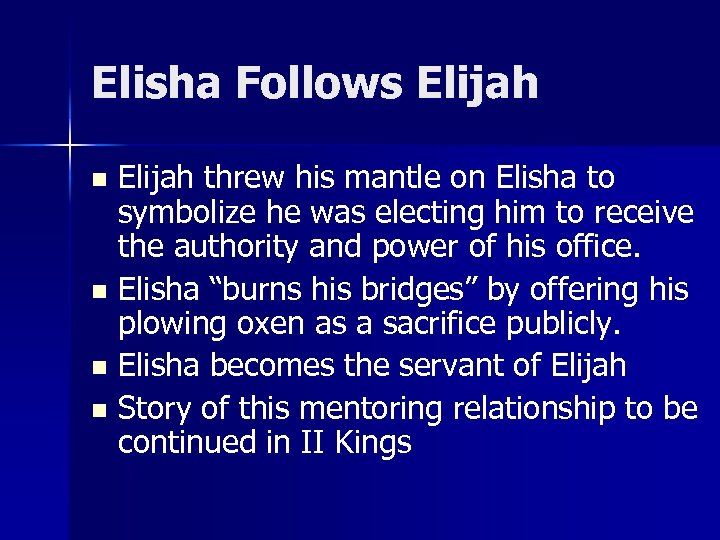 Elisha Follows Elijah

- Elijah threw his mantle on Elisha to symbolize he was electing him to receive the authority and power of his office.
- Elisha “burns his bridges” by offering his plowing oxen as a sacrifice publicly.
- Elisha becomes the servant of Elijah
- Story of this mentoring relationship to be continued in II Kings